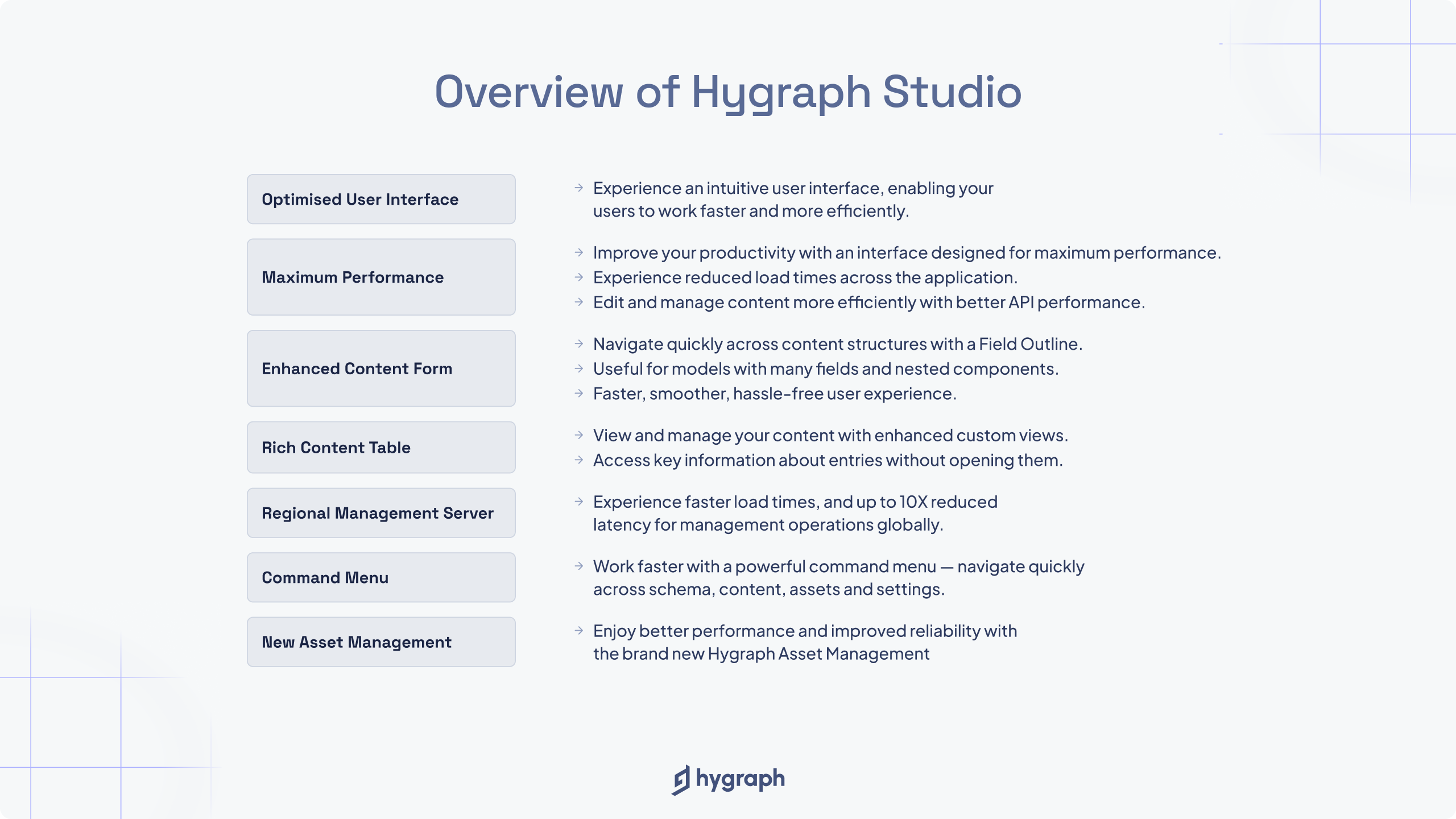 Overview of Hygraph Studio

Optimised User Interface

→ Experience an intuitive user interface, enabling your users to work faster and more efficiently.

Maximum Performance

→ Improve your productivity with an interface designed for maximum performance.
→ Experience reduced load times across the application.
→ Edit and manage content more efficiently with better API performance.

Enhanced Content Form

→ Navigate quickly across content structures with a Field Outline.
→ Useful for models with many fields and nested components.
→ Faster, smoother, hassle-free user experience.

Rich Content Table

→ View and manage your content with enhanced custom views.
→ Access key information about entries without opening them.

Regional Management Server

→ Experience faster load times, and up to 10X reduced latency for management operations globally.

Command Menu

→ Work faster with a powerful command menu — navigate quickly across schema, content, assets and settings.

New Asset Management

→ Enjoy better performance and improved reliability with the brand new Hygraph Asset Management

hygraph